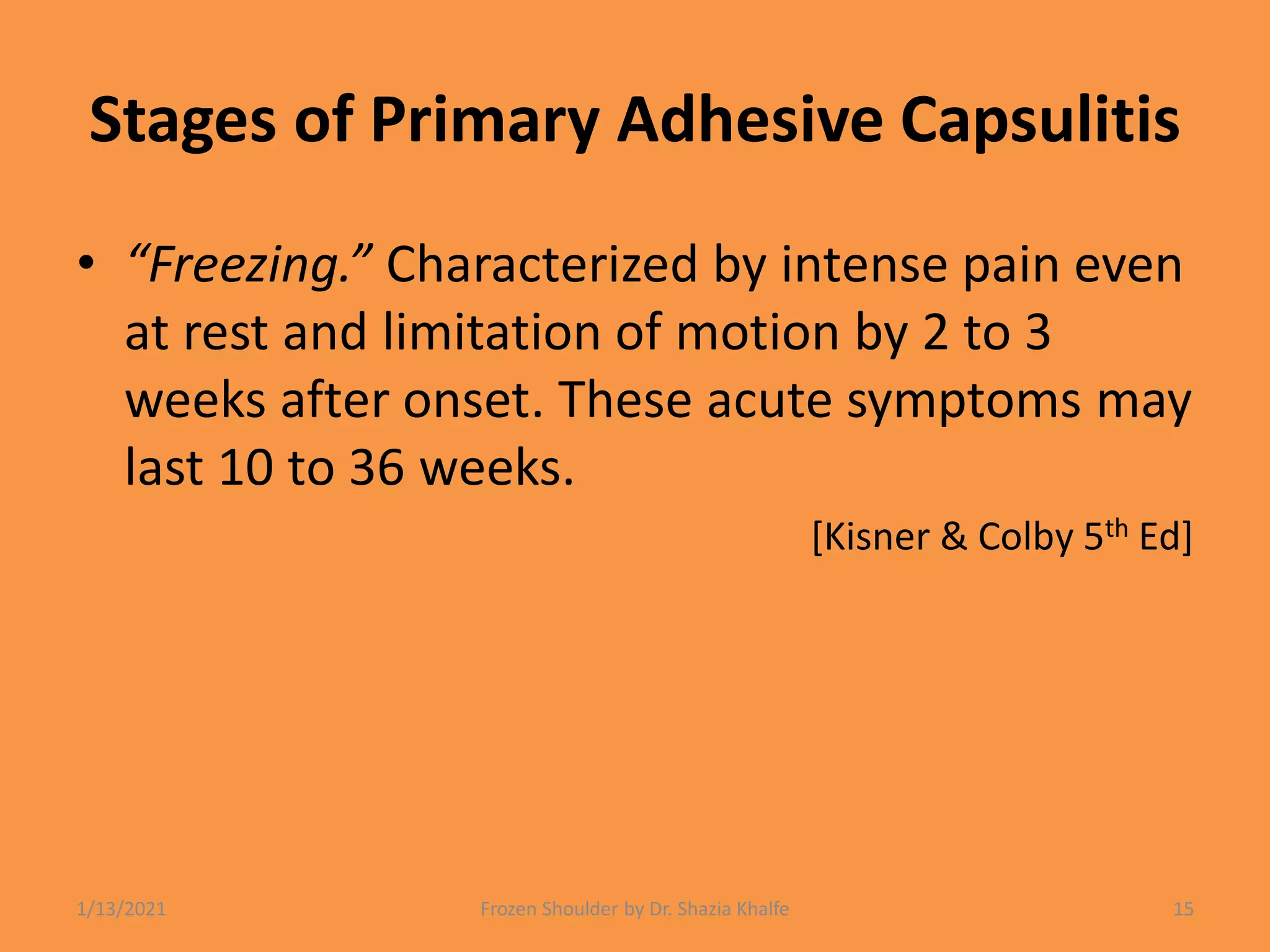 Stages of Primary Adhesive Capsulitis

• “Freezing.” Characterized by intense pain even at rest and limitation of motion by 2 to 3 weeks after onset. These acute symptoms may last 10 to 36 weeks.

[Kisner & Colby 5$^{th}$ Ed]

1/13/2021

Frozen Shoulder by Dr. Shazia Khalfe

15